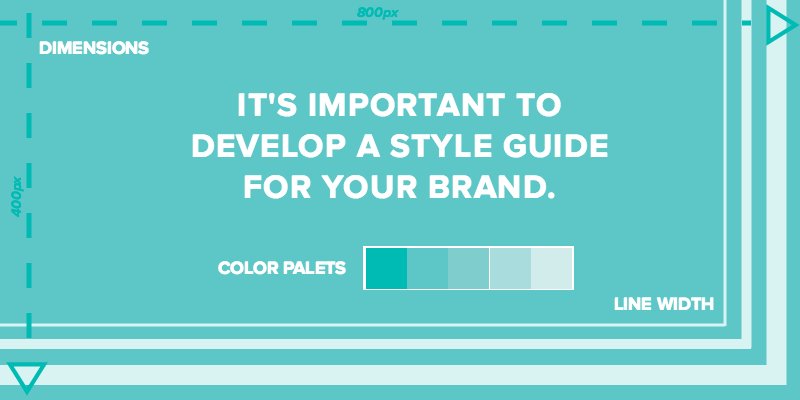 800px

DIMENSIONS

400px

IT'S IMPORTANT TO DEVELOP A STYLE GUIDE FOR YOUR BRAND.

COLOR PALETS

LINE WIDTH